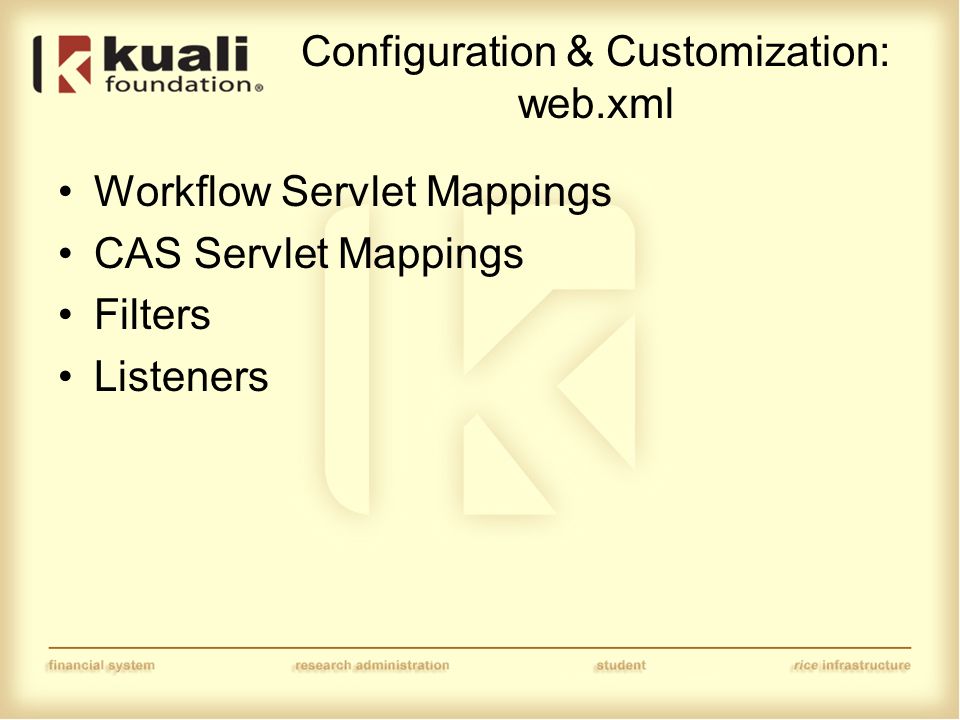 kuali foundation®

Configuration & Customization: web.xml

• Workflow Servlet Mappings
• CAS Servlet Mappings
• Filters
• Listeners

financial system research administration student rice infrastructure